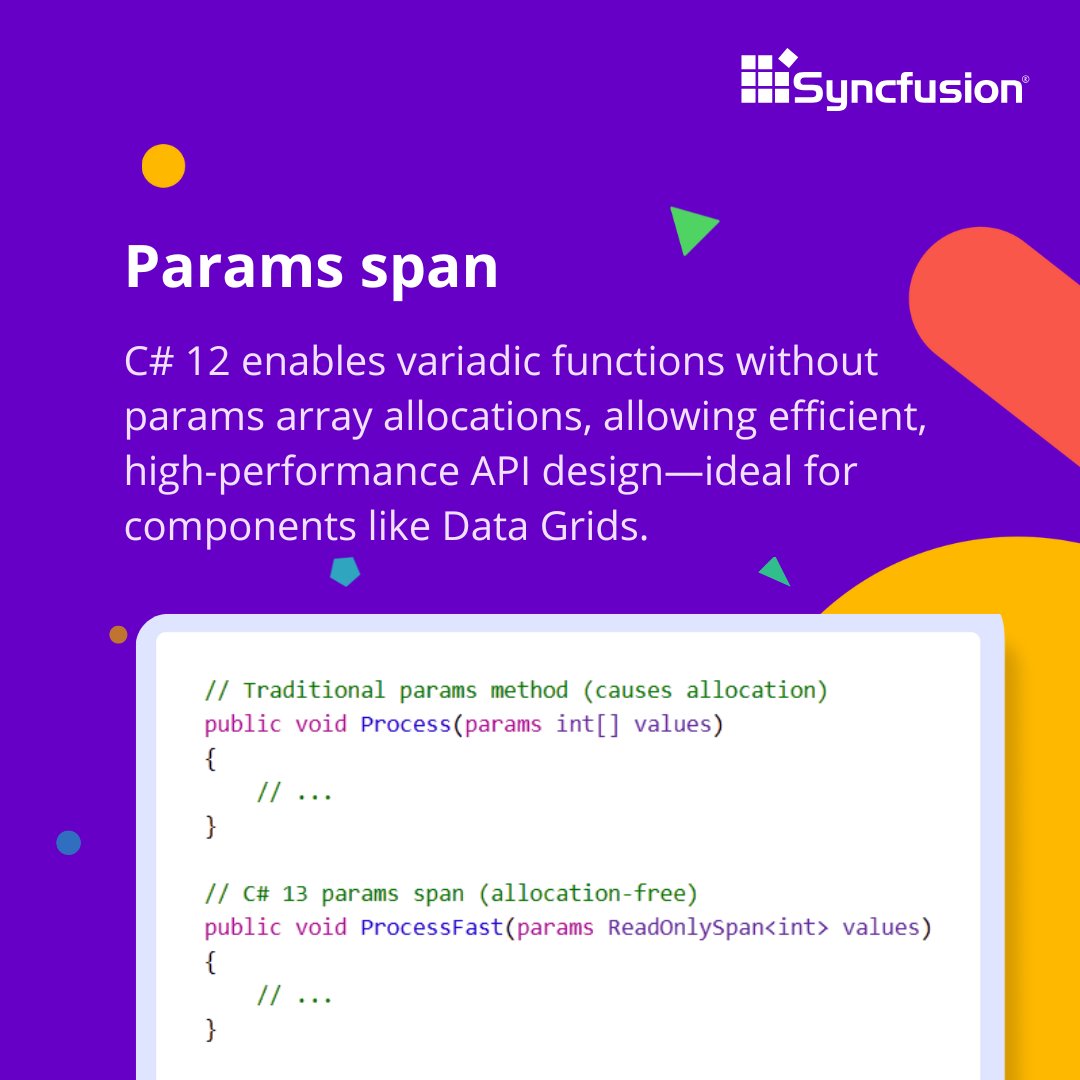 Syncfusion®

Params span

C# 12 enables variadic functions without params array allocations, allowing efficient, high-performance API design—ideal for components like Data Grids.

// Traditional params method (causes allocation)
public void Process(params int[] values)
{
    // ...
}

// C# 13 params span (allocation-free)
public void ProcessFast(params ReadOnlySpan<int> values)
{
    // ...
}